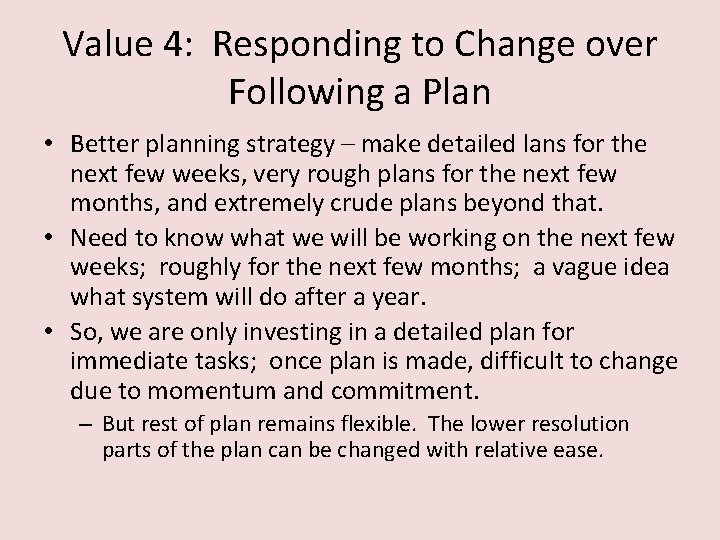 Value 4: Responding to Change over Following a Plan

• Better planning strategy – make detailed lans for the next few weeks, very rough plans for the next few months, and extremely crude plans beyond that.

• Need to know what we will be working on the next few weeks; roughly for the next few months; a vague idea what system will do after a year.

• So, we are only investing in a detailed plan for immediate tasks; once plan is made, difficult to change due to momentum and commitment.

– But rest of plan remains flexible. The lower resolution parts of the plan can be changed with relative ease.